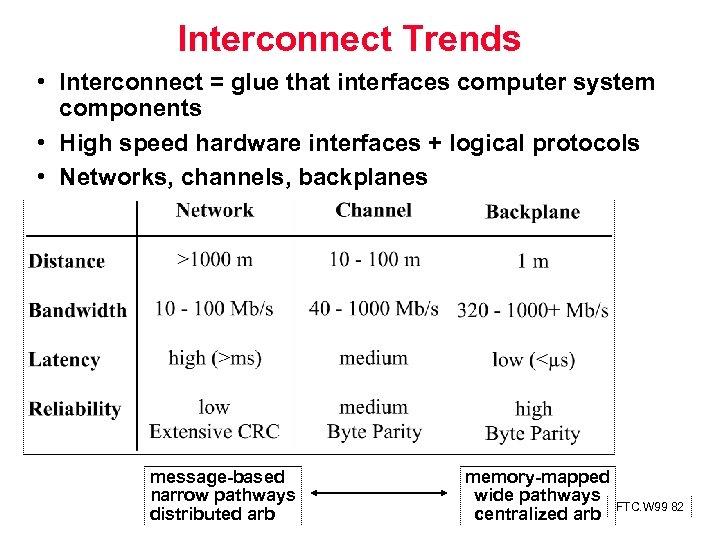 Interconnect Trends

• Interconnect = glue that interfaces computer system components

• High speed hardware interfaces + logical protocols

• Networks, channels, backplanes

| | Network | Channel | Backplane |
|---|---|---|---|
| Distance | >1000 m | 10 - 100 m | 1 m |
| Bandwidth | 10 - 100 Mb/s | 40 - 1000 Mb/s | 320 - 1000+ Mb/s |
| Latency | high (>ms) | medium | low (<µs) |
| Reliability | low Extensive CRC | medium Byte Parity | high Byte Parity |

message-based narrow pathways distributed arb

memory-mapped wide pathways centralized arb

FTC.W99 82